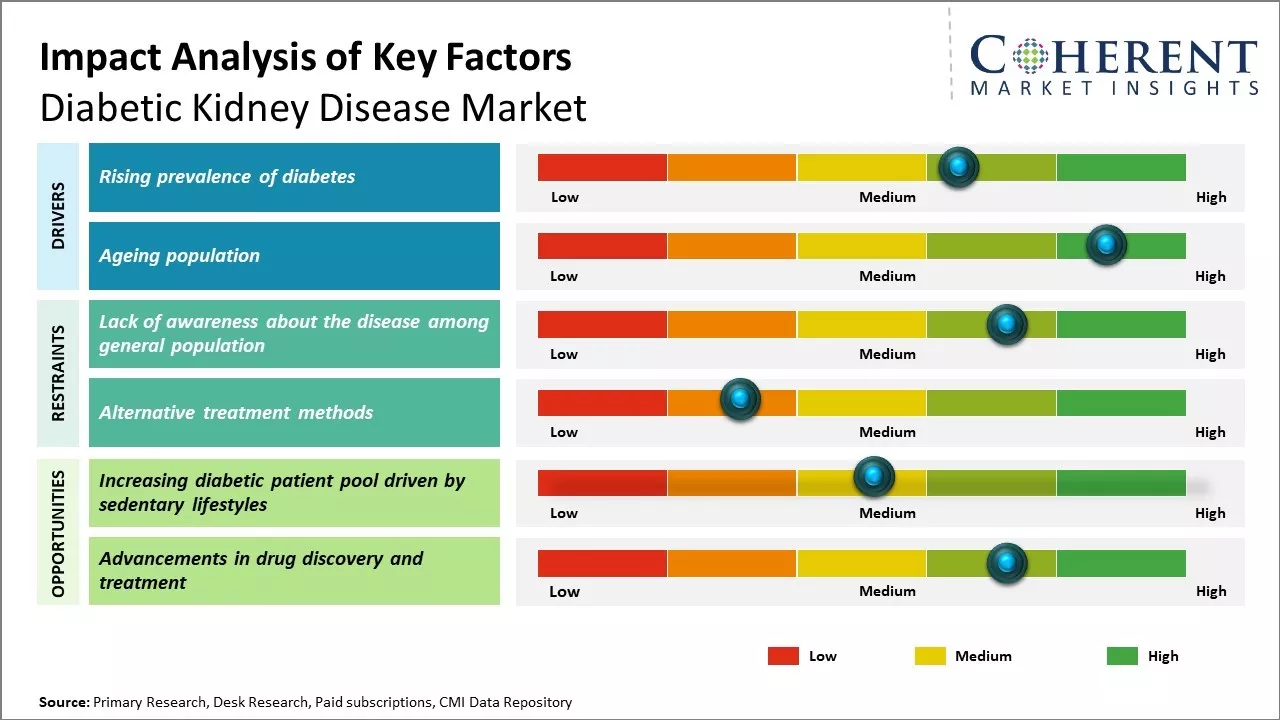 Impact Analysis of Key Factors
Diabetic Kidney Disease Market

COHERENT
MARKET INSIGHTS

DRIVERS

Rising prevalence of diabetes

Low Medium High

Ageing population

Low Medium High

RESTRAINTS

Lack of awareness about the disease among general population

Low Medium High

Alternative treatment methods

Low Medium High

OPPORTUNITIES

Increasing diabetic patient pool driven by sedentary lifestyles

Low Medium High

Advancements in drug discovery and treatment

Low Medium High

Low Medium High

Source: Primary Research, Desk Research, Paid subscriptions, CMI Data Repository